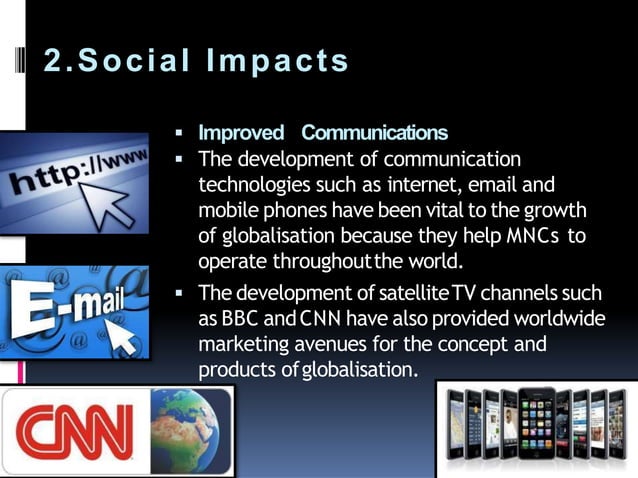 2.Social Impacts

http://www

E-mail

CNN

- Improved Communications
- The development of communication technologies such as internet, email and mobile phones have been vital to the growth of globalisation because they help MNCs to operate throughout the world.
- The development of satellite TV channels such as BBC and CNN have also provided worldwide marketing avenues for the concept and products of globalisation.